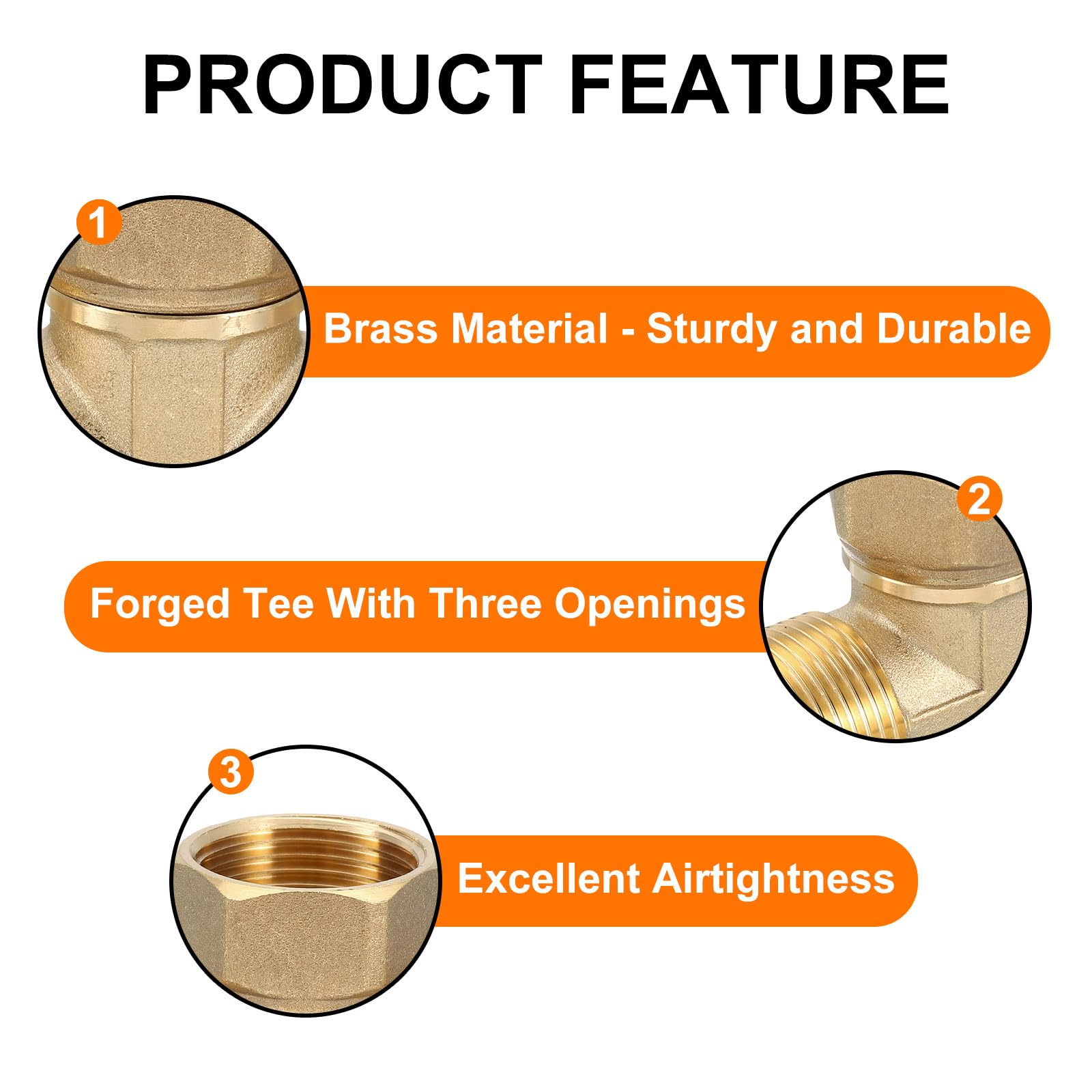 PRODUCT FEATURE

1

Brass Material - Sturdy and Durable

2

Forged Tee With Three Openings

3

Excellent Airtightness